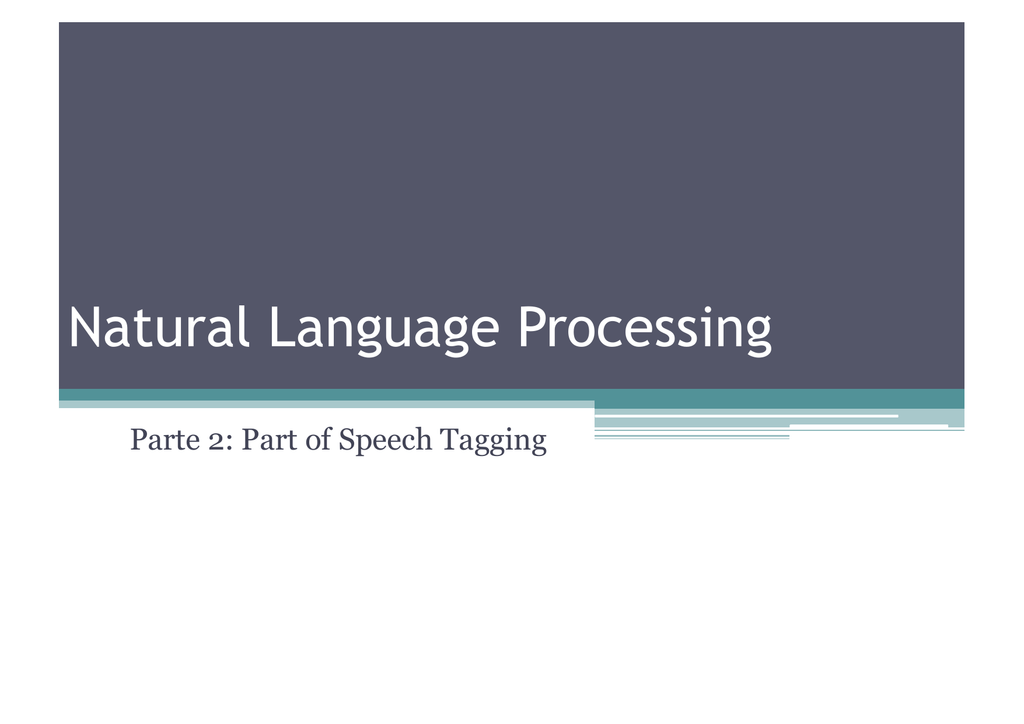 Natural Language Processing

Parte 2: Part of Speech Tagging